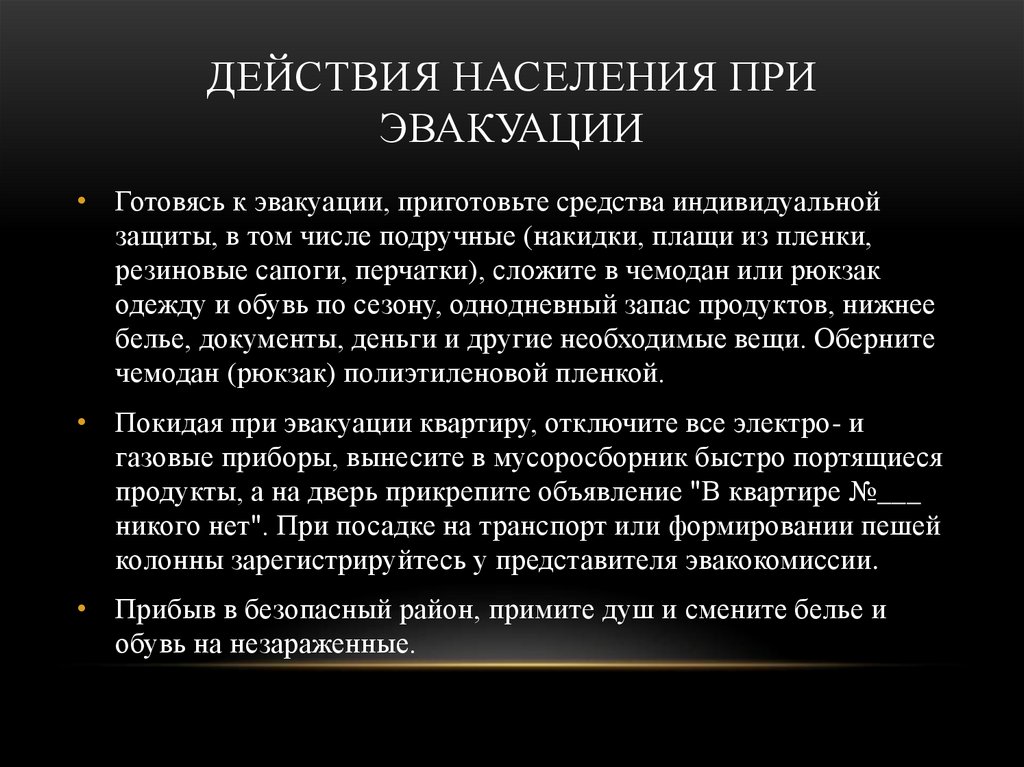 ДЕЙСТВИЯ НАСЕЛЕНИЯ ПРИ ЭВАКУАЦИИ

• Готовясь к эвакуации, приготовьте средства индивидуальной защиты, в том числе подручные (накидки, плащи из пленки, резиновые сапоги, перчатки), сложите в чемодан или рюкзак одежду и обувь по сезону, однодневный запас продуктов, нижнее белье, документы, деньги и другие необходимые вещи. Оберните чемодан (рюкзак) полиэтиленовой пленкой.

• Покидая при эвакуации квартиру, отключите все электро- и газовые приборы, вынесите в мусоросборник быстро портящиеся продукты, а на дверь прикрепите объявление "В квартире №___ никого нет". При посадке на транспорт или формировании пешей колонны зарегистрируйтесь у представителя эвакокомиссии.

• Прибыв в безопасный район, примите душ и смените белье и обувь на незараженные.